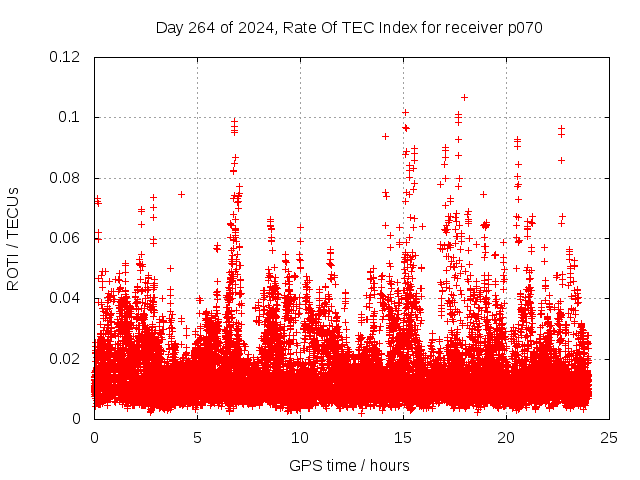 Day 264 of 2024, Rate Of TEC Index for receiver p070

ROTI / TECUs

0.12
0.1
0.08
0.06
0.04
0.02
0

0
5
10
15
20
25

GPS time / hours